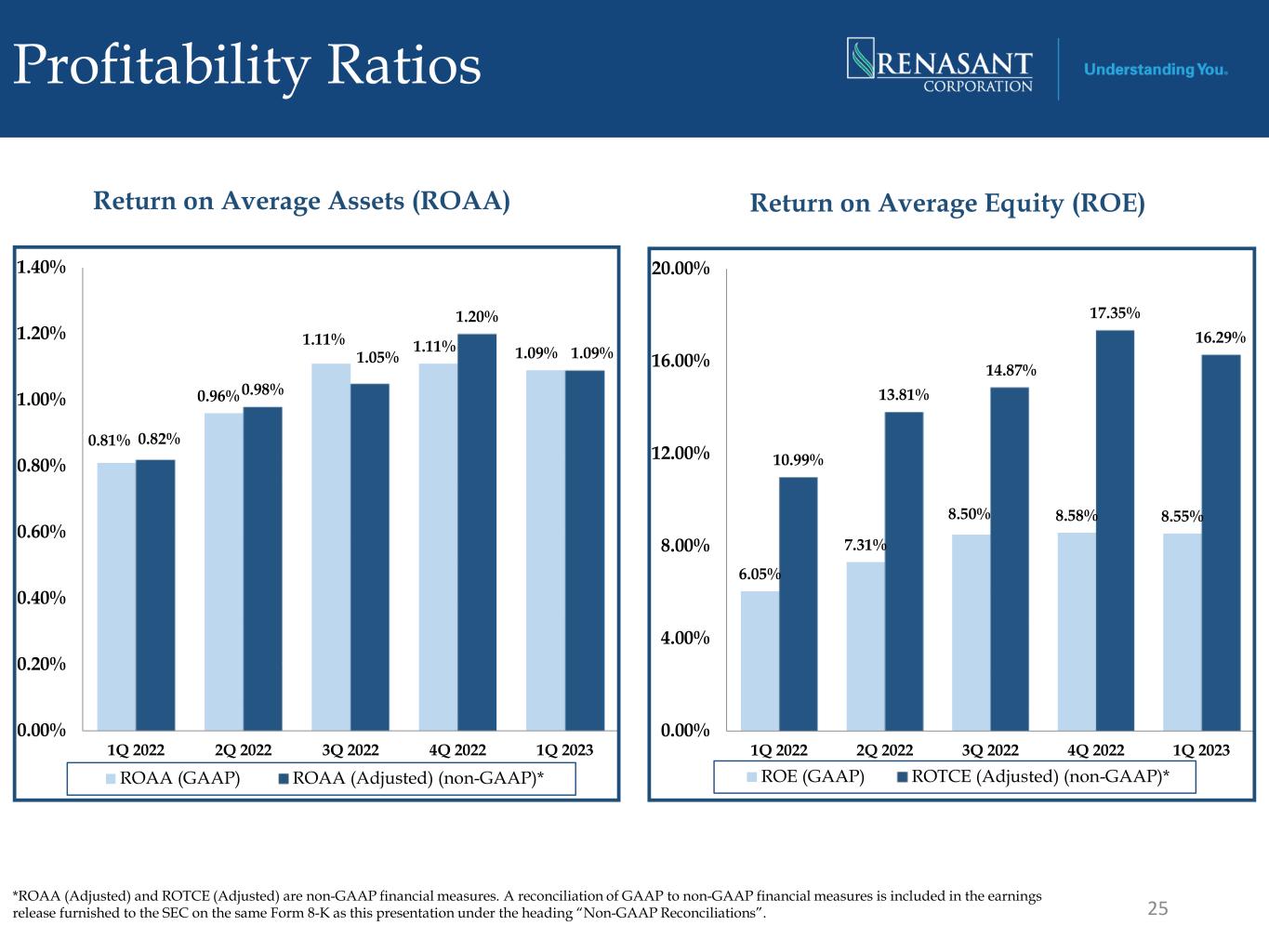 Profitability Ratios

RENASANT CORPORATION

Understanding You.

Return on Average Assets (ROAA)

1.40%
1.20%
1.00%
0.80%
0.60%
0.40%
0.20%
0.00%

0.81% 0.82%
0.96% 0.98%
1.11% 1.05%
1.11% 1.20%
1.09% 1.09%

1Q 2022 2Q 2022 3Q 2022 4Q 2022 1Q 2023

ROAA (GAAP) ROAA (Adjusted) (non-GAAP)*

Return on Average Equity (ROE)

20.00%
16.00%
12.00%
8.00%
4.00%
0.00%

6.05% 10.99%
7.31% 13.81%
8.50% 14.87%
8.58% 17.35%
8.55% 16.29%

1Q 2022 2Q 2022 3Q 2022 4Q 2022 1Q 2023

ROE (GAAP) ROTCE (Adjusted) (non-GAAP)*

*ROAA (Adjusted) and ROTCE (Adjusted) are non-GAAP financial measures. A reconciliation of GAAP to non-GAAP financial measures is included in the earnings release furnished to the SEC on the same Form 8-K as this presentation under the heading “Non-GAAP Reconciliations”.

25